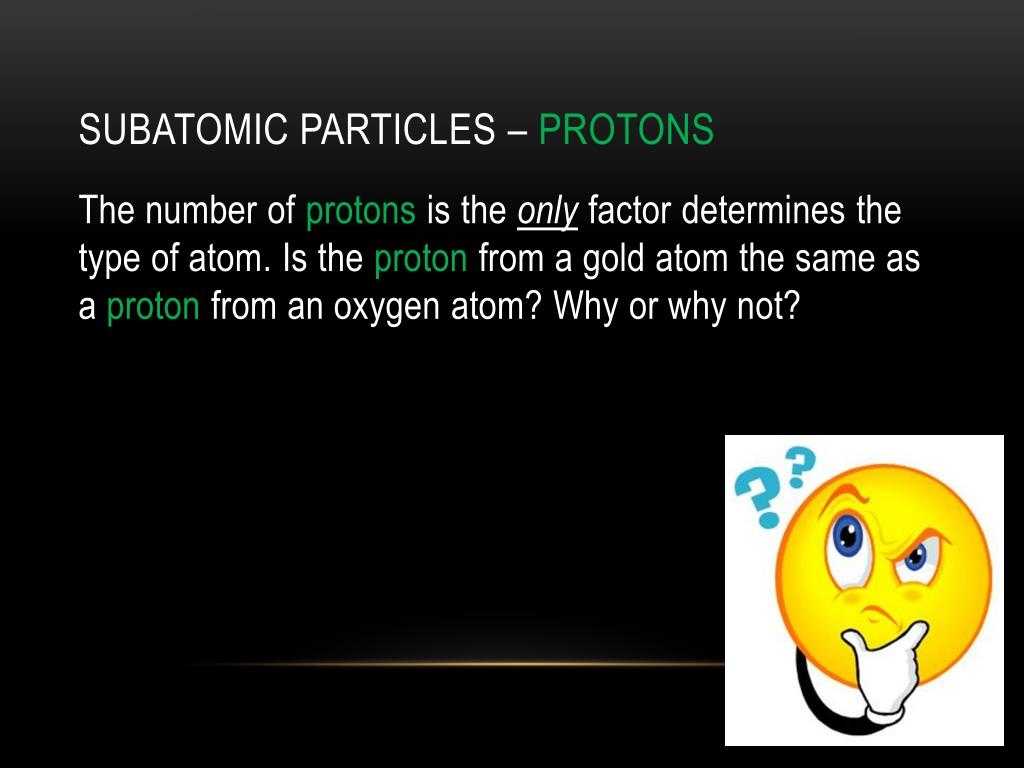 SUBATOMIC PARTICLES – PROTONS

The number of protons is the only factor determines the type of atom. Is the proton from a gold atom the same as a proton from an oxygen atom? Why or why not?

??